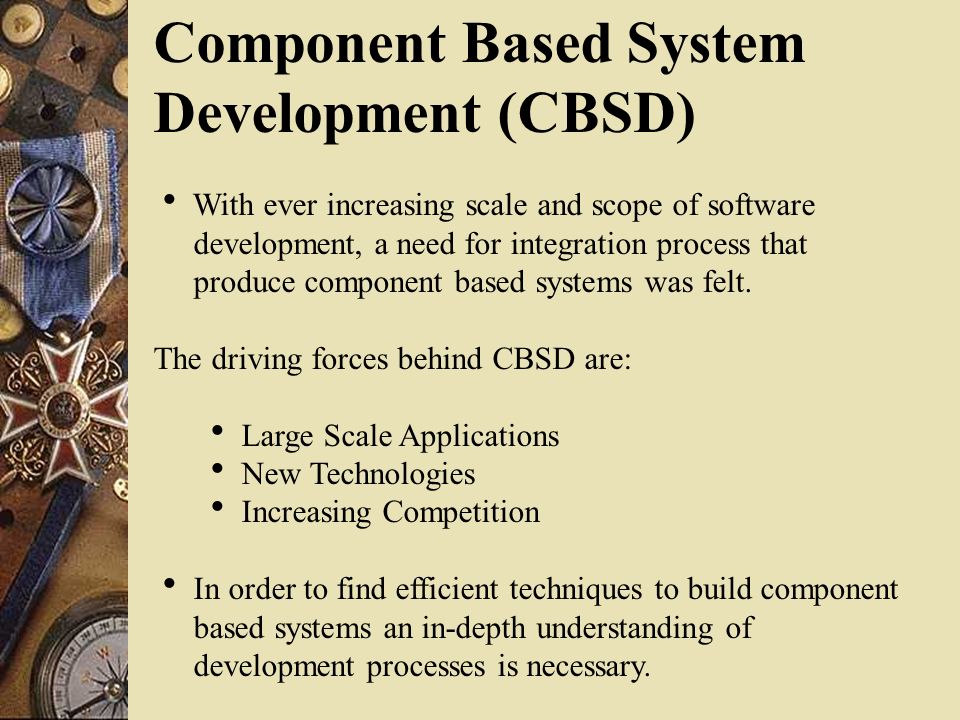 Component Based System Development (CBSD)

• With ever increasing scale and scope of software development, a need for integration process that produce component based systems was felt.

The driving forces behind CBSD are:

• Large Scale Applications
• New Technologies
• Increasing Competition

• In order to find efficient techniques to build component based systems an in-depth understanding of development processes is necessary.